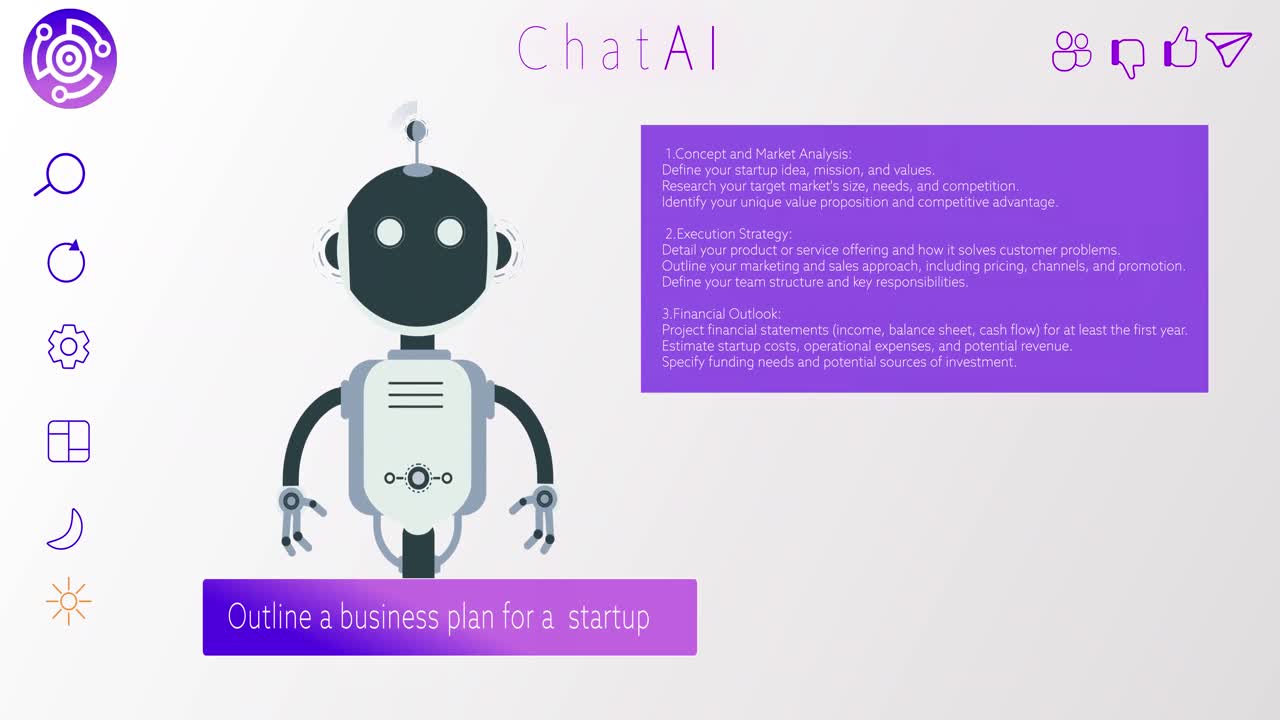 ChatAI

1.Concept and Market Analysis:
Define your startup idea, mission, and values.
Research your target market's size, needs, and competition.
Identify your unique value proposition and competitive advantage.

2.Execution Strategy:
Detail your product or service offering and how it solves customer problems.
Outline your marketing and sales approach, including pricing, channels, and promotion.
Define your team structure and key responsibilities.

3.Financial Outlook:
Project financial statements (income, balance sheet, cash flow) for at least the first year.
Estimate startup costs, operational expenses, and potential revenue.
Specify funding needs and potential sources of investment.

Outline a business plan for a startup